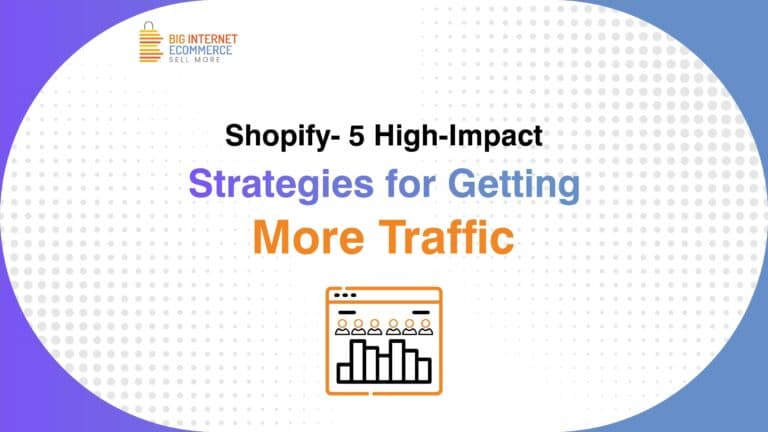 BIG INTERNET
ECOMMERCE
SELL MORE

Shopify- 5 High-Impact
Strategies for Getting
More Traffic